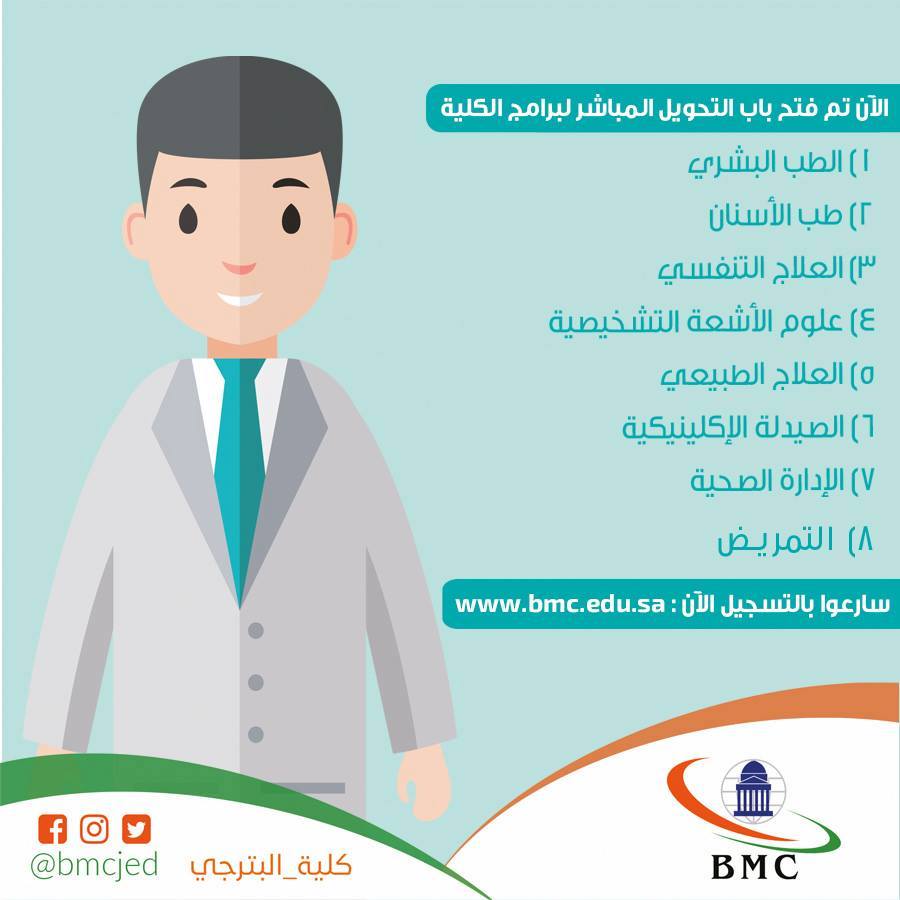 الآن تم فتح باب التحويل المباشر لبرامج الكلية

١) الطب البشري
٢) طب الأسنان
٣) العلاج التنفسي
٤) علوم الأشعة التشخيصية
٥) العلاج الطبيعي
٦) الصيدلة الإكلينيكية
٧) الإدارة الصحية
٨) التمريض

سارعوا بالتسجيل الآن : www.bmc.edu.sa

@bmcjed
كلية_البترجي

BMC